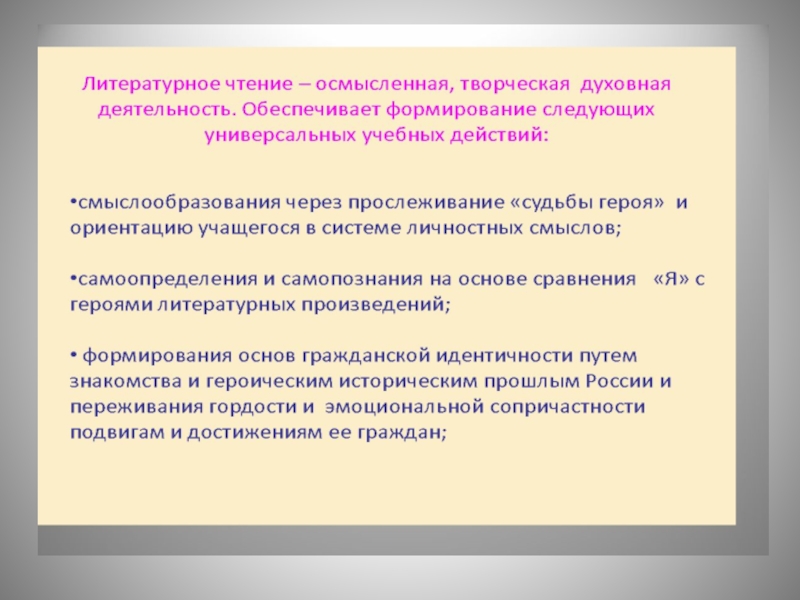 Литературное чтение – осмысленная, творческая духовная деятельность. Обеспечивает формирование следующих универсальных учебных действий:

•смыслообразования через прослеживание «судьбы героя» и ориентацию учащегося в системе личностных смыслов;

•самоопределения и самопознания на основе сравнения «Я» с героями литературных произведений;

• формирования основ гражданской идентичности путем знакомства и героическим историческим прошлым России и переживания гордости и эмоциональной сопричастности подвигам и достижениям ее граждан;